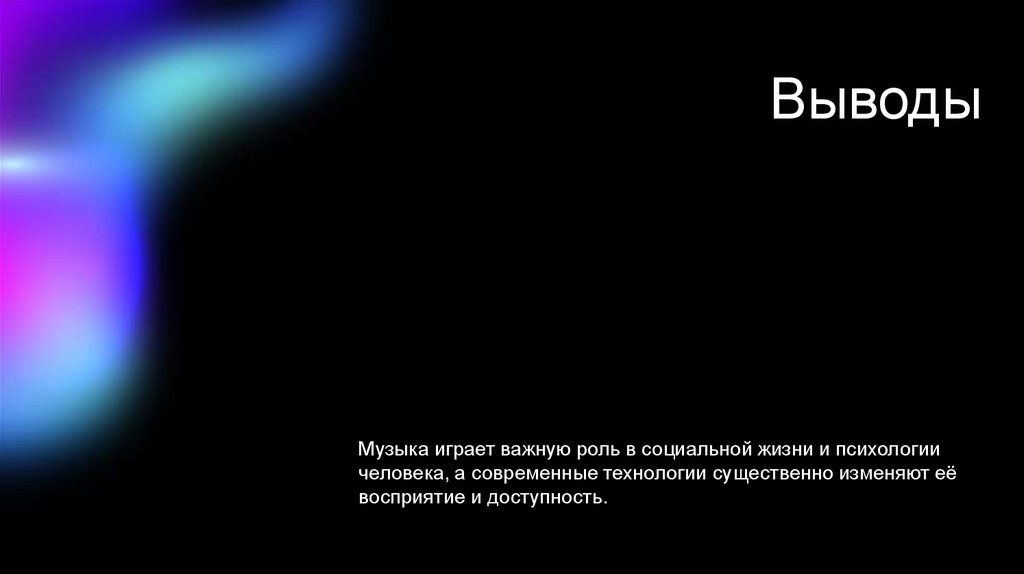 Выводы

Музыка играет важную роль в социальной жизни и психологии человека, а современные технологии существенно изменяют её восприятие и доступность.